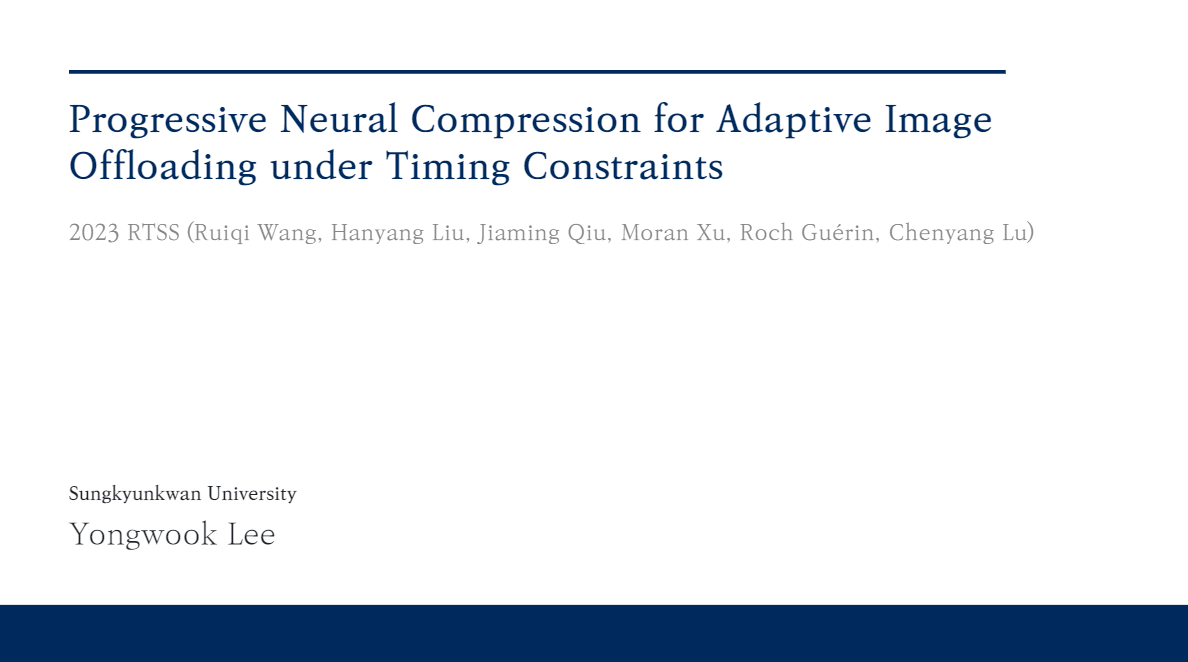 Progressive Neural Compression for Adaptive Image Offloading under Timing Constraints

2023 RTSS (Ruiqi Wang, Hanyang Liu, Jiaming Qiu, Moran Xu, Roch Guérin, Chenyang Lu)

Sungkyunkwan University

Yongwook Lee